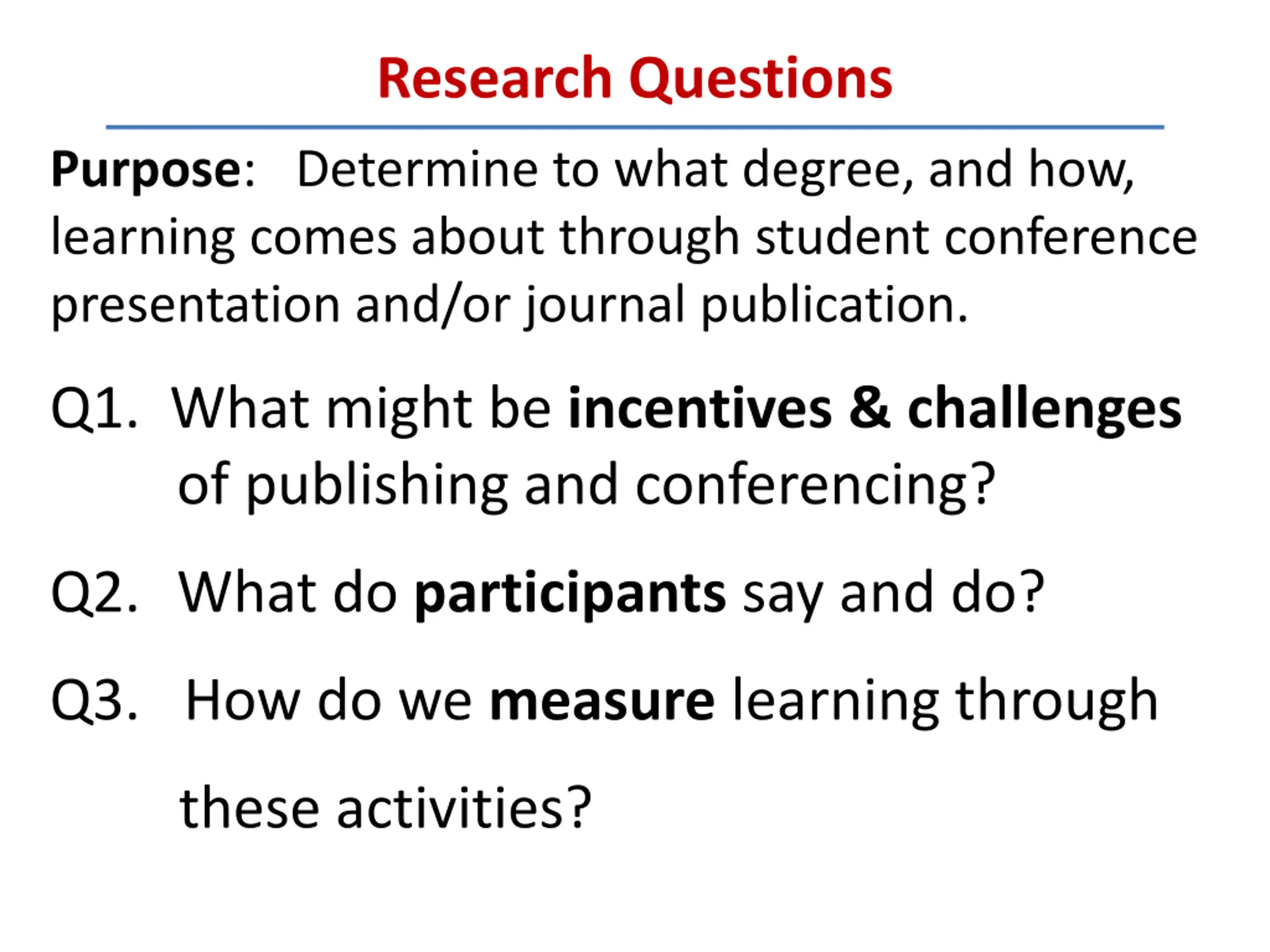 Research Questions

Purpose: Determine to what degree, and how, learning comes about through student conference presentation and/or journal publication.

Q1. What might be incentives & challenges of publishing and conferencing?

Q2. What do participants say and do?

Q3. How do we measure learning through these activities?